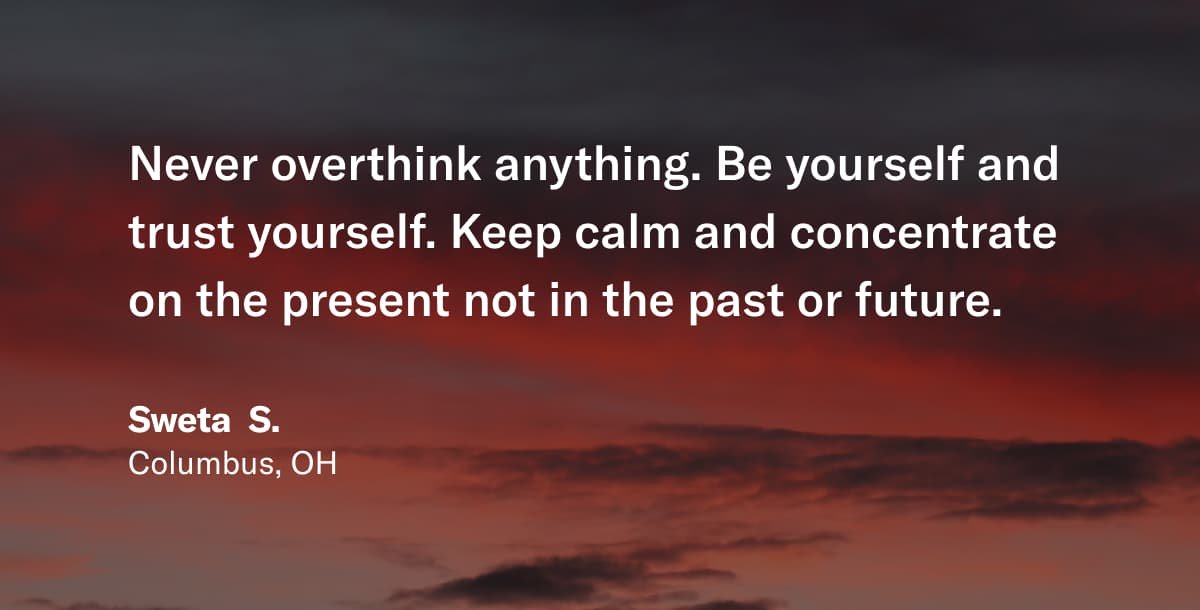 Never overthink anything. Be yourself and trust yourself. Keep calm and concentrate on the present not in the past or future.

Sweta S.
Columbus, OH